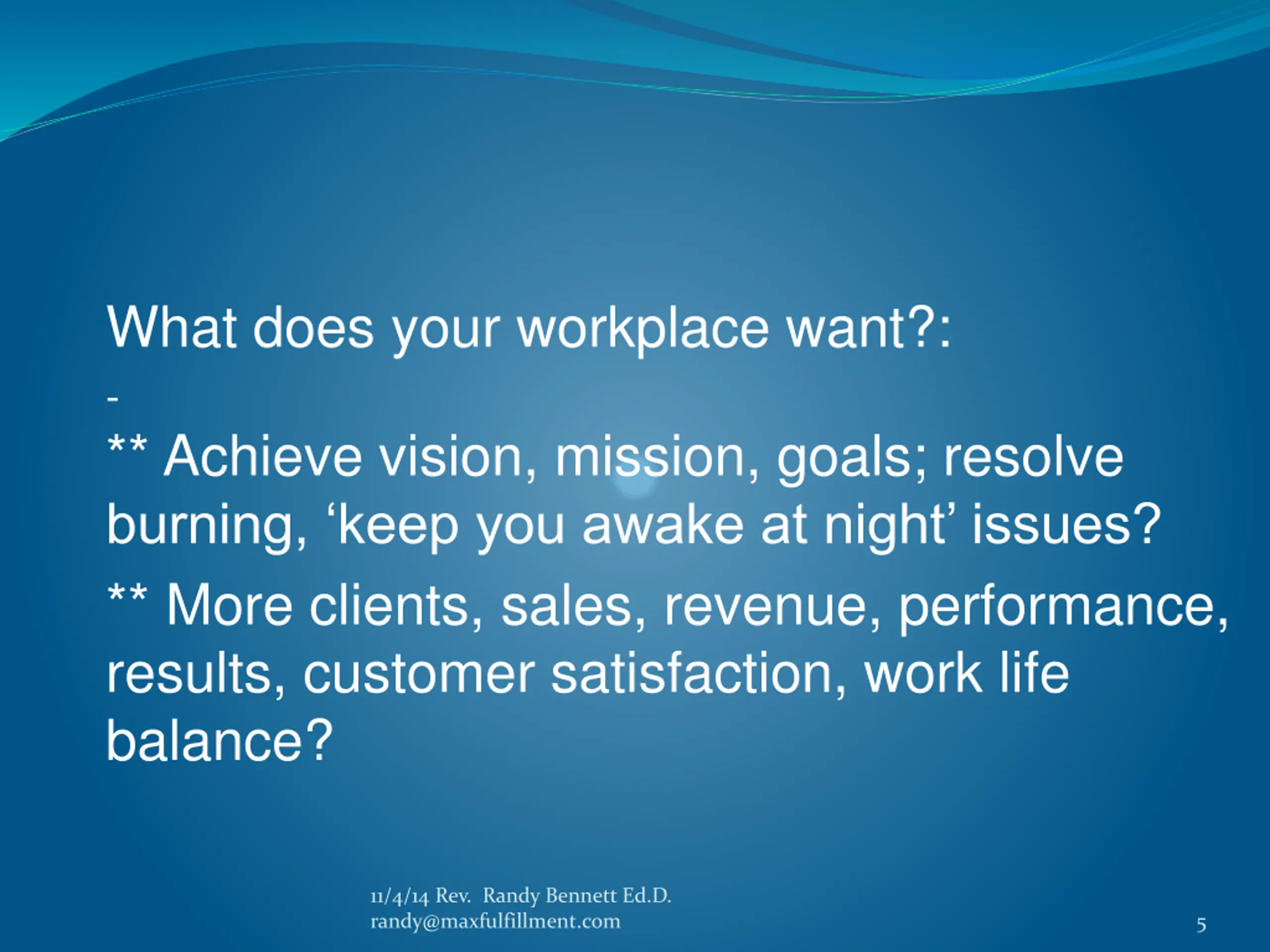 What does your workplace want?:

-

** Achieve vision, mission, goals; resolve burning, ‘keep you awake at night’ issues?

** More clients, sales, revenue, performance, results, customer satisfaction, work life balance?

11/4/14 Rev. Randy Bennett Ed.D.
randy@maxfulfillment.com

5